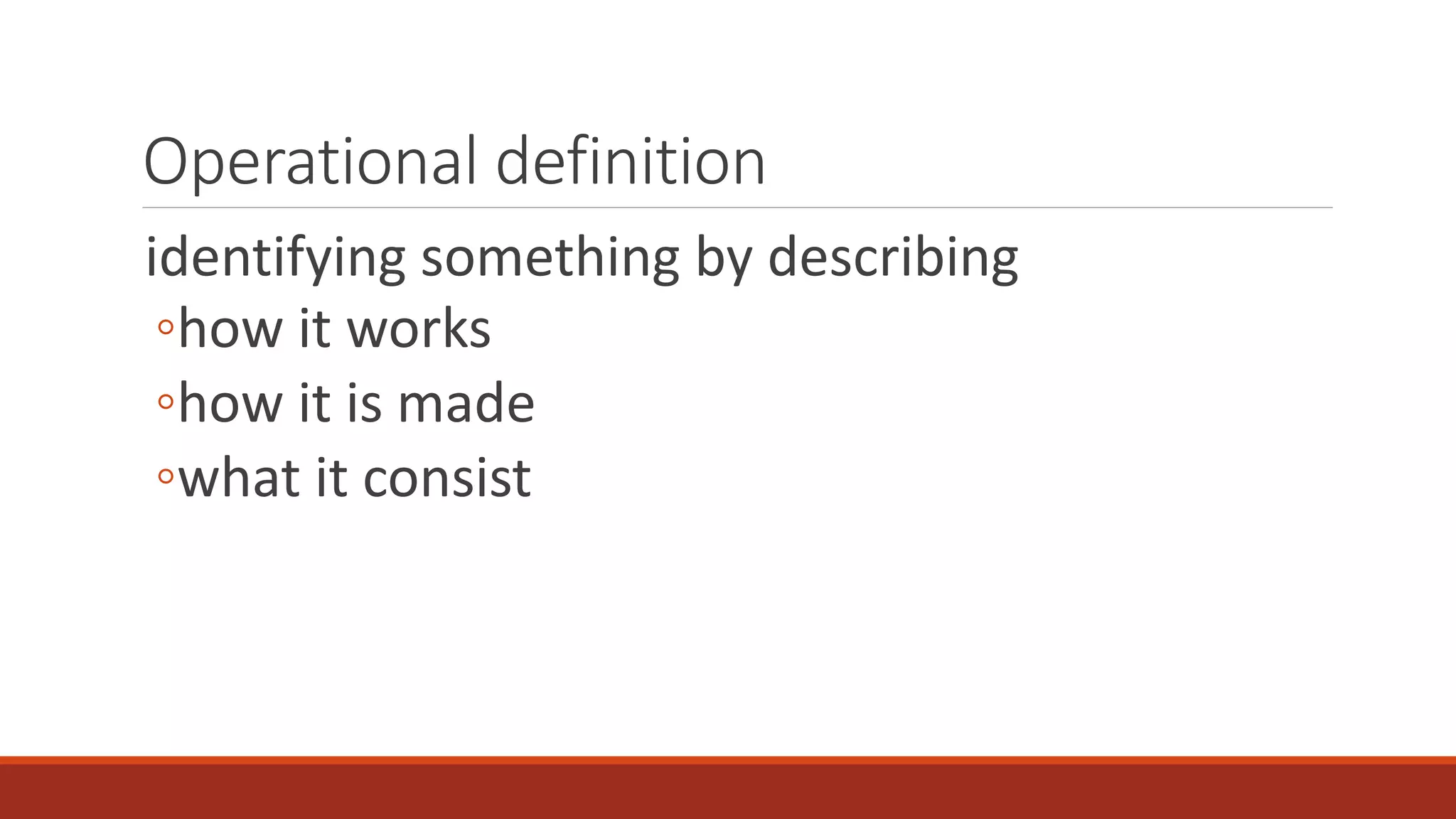 Operational definition

identifying something by describing

◦how it works

◦how it is made

◦what it consist